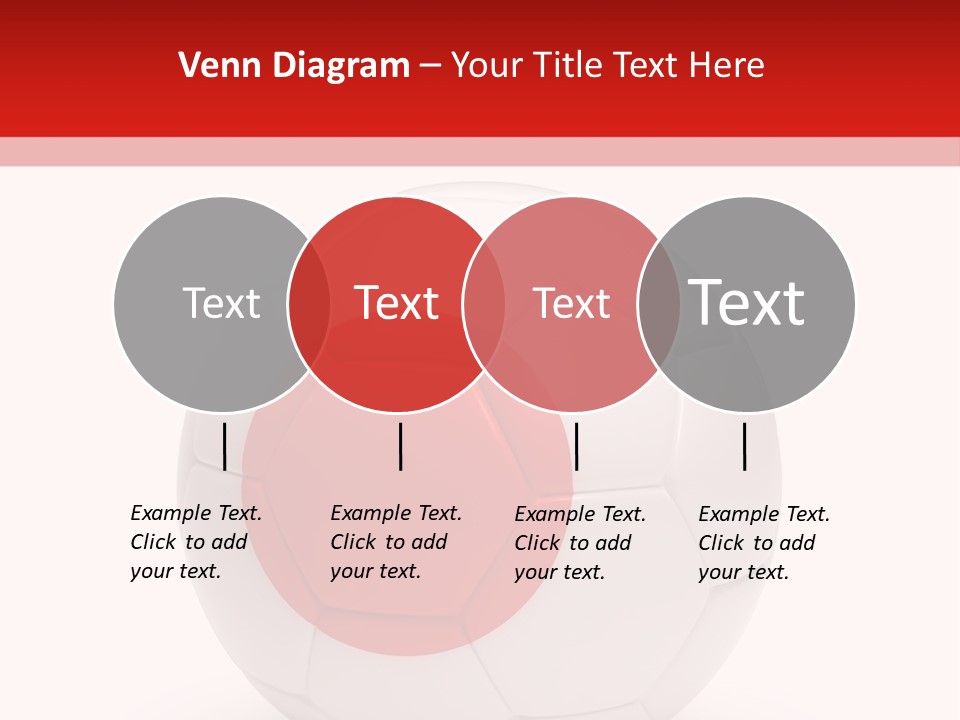 Venn Diagram – Your Title Text Here

Text

Text

Text

Text

Example Text. Click to add your text.

Example Text. Click to add your text.

Example Text. Click to add your text.

Example Text. Click to add your text.